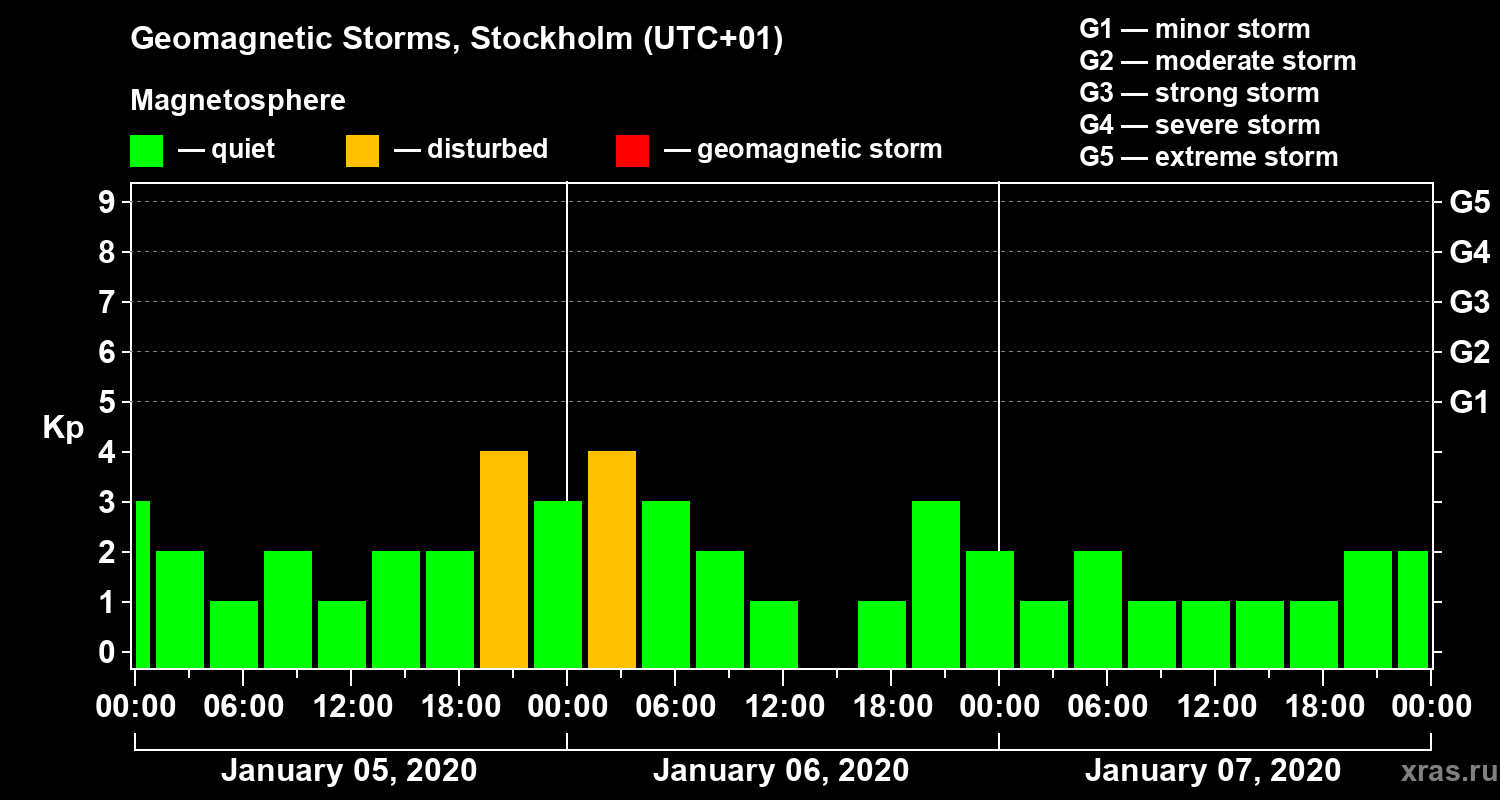 Geomagnetic Storms, Stockholm (UTC+01)

Magnetosphere

— quiet — disturbed — geomagnetic storm

G1 — minor storm
G2 — moderate storm
G3 — strong storm
G4 — severe storm
G5 — extreme storm

Kp

9
8
7
6
5
4
3
2
1
0

G5
G4
G3
G2
G1

00:00 06:00 12:00 18:00 00:00 06:00 12:00 18:00 00:00 06:00 12:00 18:00 00:00

January 05, 2020
January 06, 2020
January 07, 2020

xras.ru